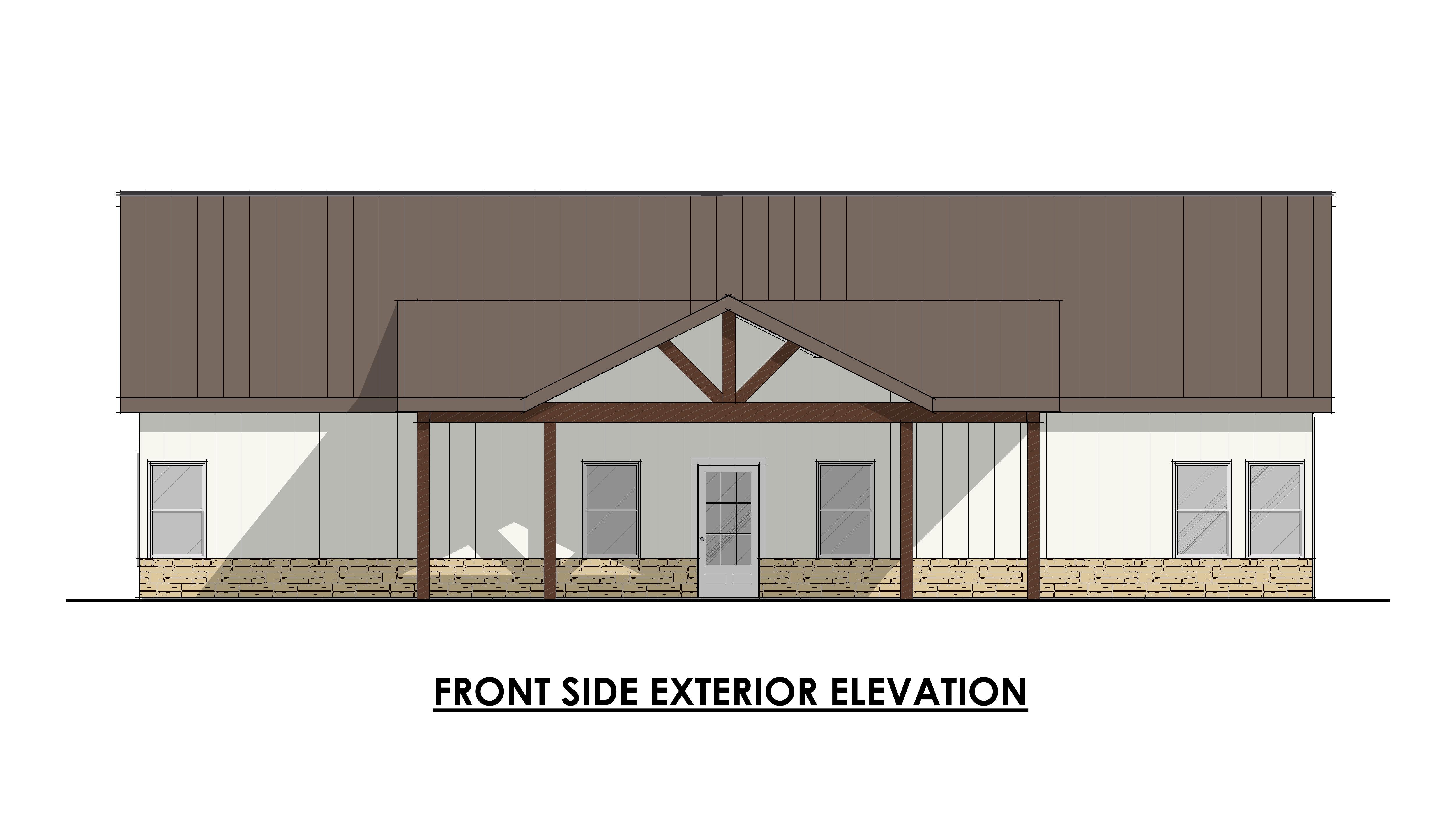 FRONT SIDE EXTERIOR ELEVATION